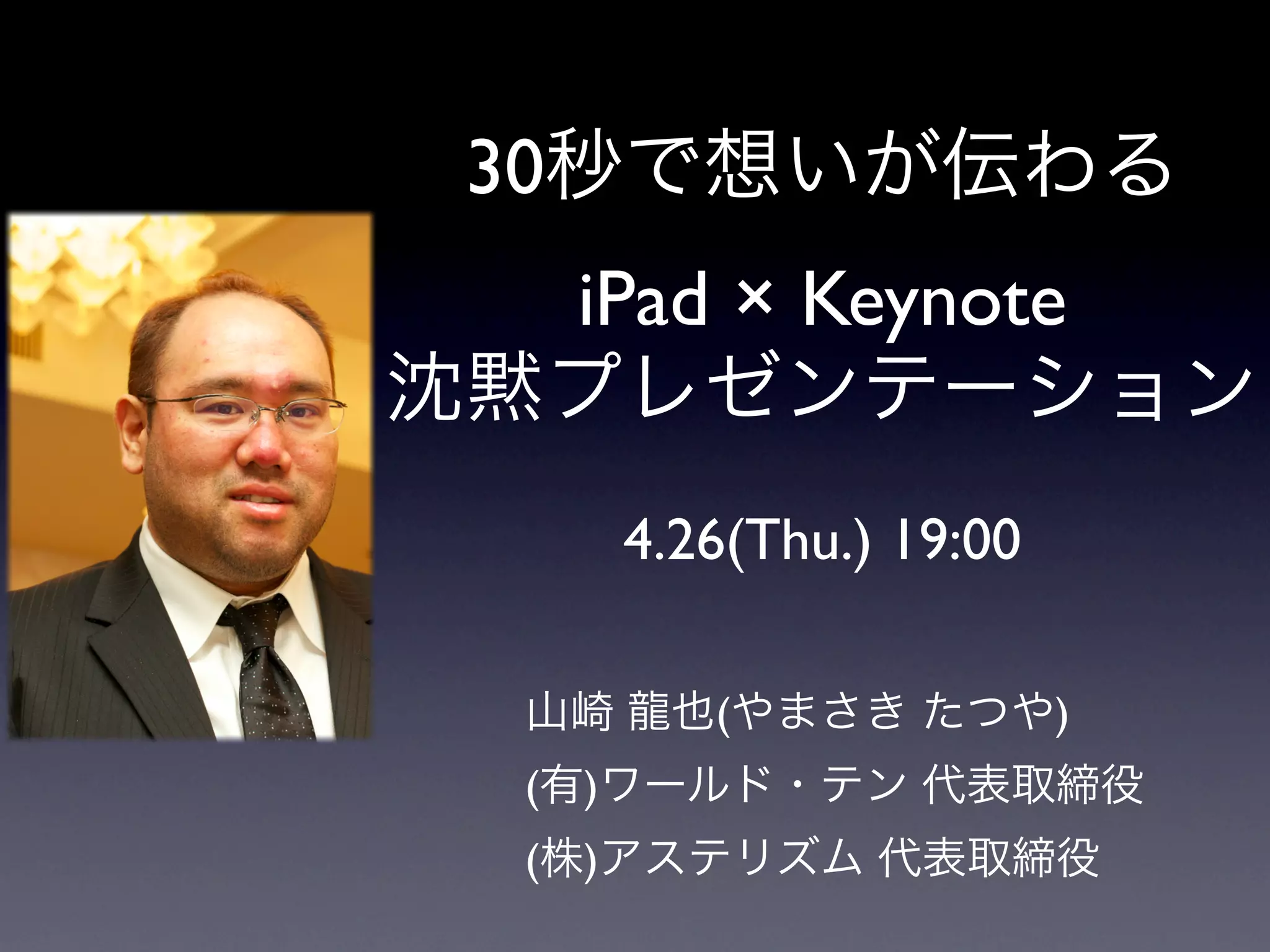 30秒で想いが伝わる

iPad × Keynote
沈黙プレゼンテーション

4.26(Thu.) 19:00

山崎 龍也(やまさき たつや)
(有)ワールド・テン 代表取締役
(株)アステリズム 代表取締役